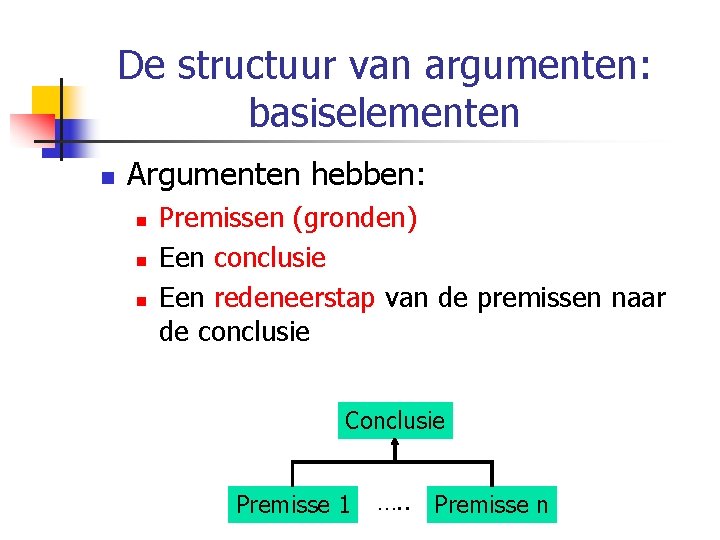 De structuur van argumenten: basiselementen

Argumenten hebben:
Premissen (gronden)
Een conclusie
Een redeneerstap van de premissen naar de conclusie

Conclusie

Premisse 1 ….. Premisse n